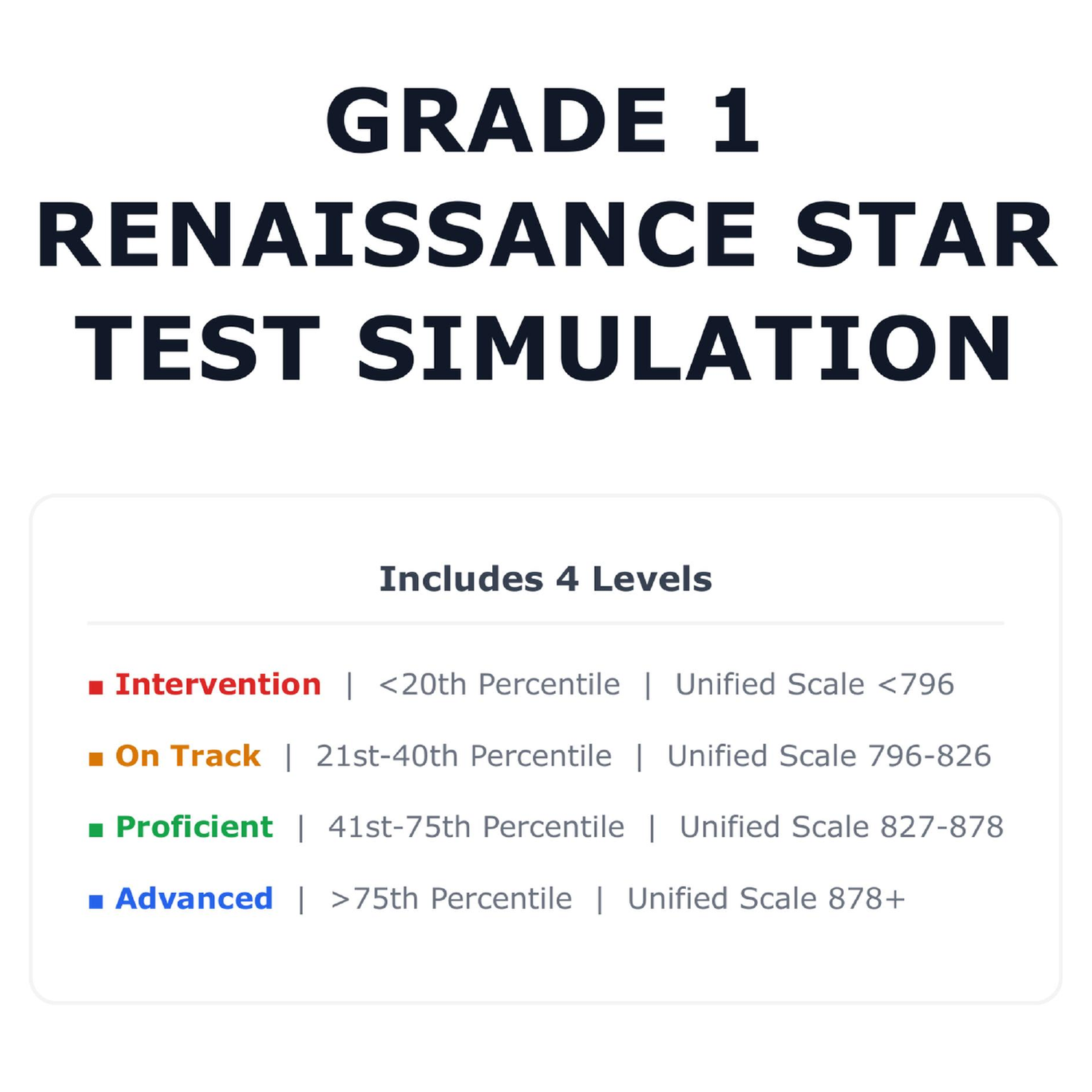 GRADE 1
RENAISSANCE STAR
TEST SIMULATION

Includes 4 Levels

■ Intervention | <20th Percentile | Unified Scale <796

■ On Track | 21st-40th Percentile | Unified Scale 796-826

■ Proficient | 41st-75th Percentile | Unified Scale 827-878

■ Advanced | >75th Percentile | Unified Scale 878+